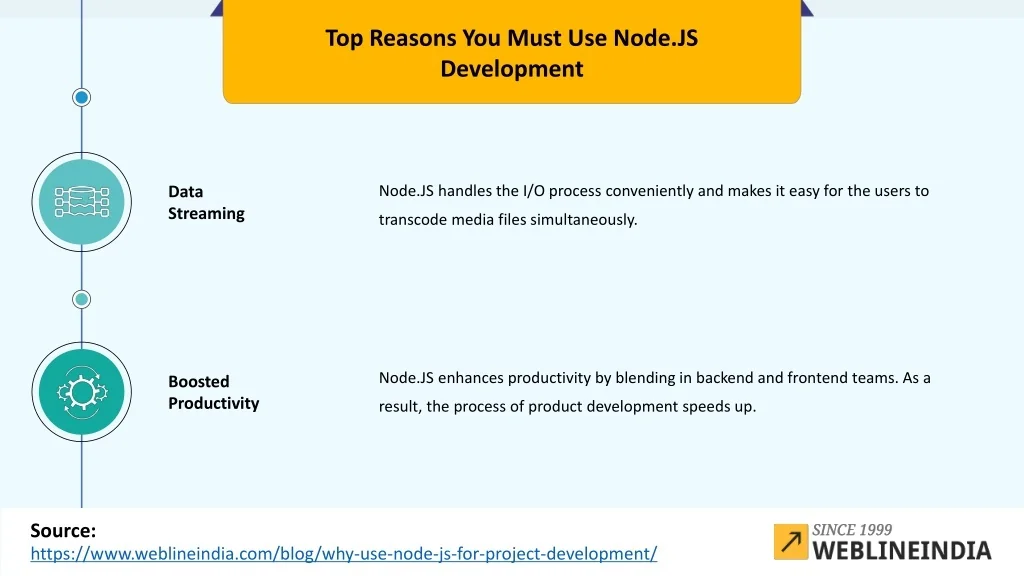 Top Reasons You Must Use Node.JS Development

Data Streaming

Node.JS handles the I/O process conveniently and makes it easy for the users to transcode media files simultaneously.

Boosted Productivity

Node.JS enhances productivity by blending in backend and frontend teams. As a result, the process of product development speeds up.

Source:
https://www.weblineindia.com/blog/why-use-node-js-for-project-development/

SINCE 1999
WEBLINEINDIA